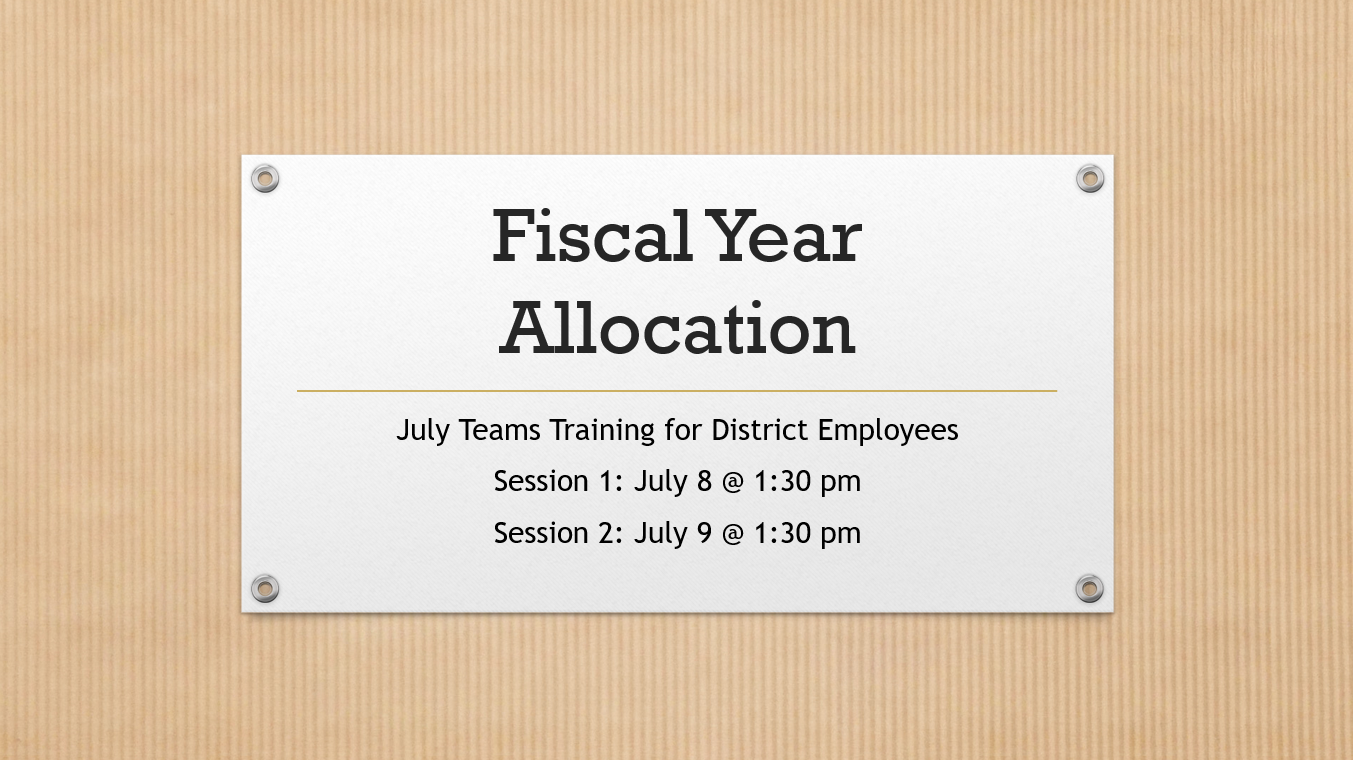 Fiscal Year Allocation

July Teams Training for District Employees

Session 1: July 8 @ 1:30 pm

Session 2: July 9 @ 1:30 pm